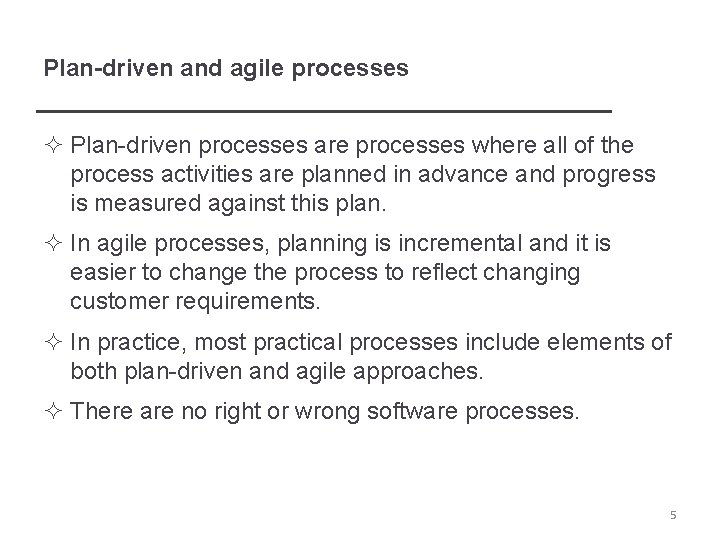 Plan-driven and agile processes

✧ Plan-driven processes are processes where all of the process activities are planned in advance and progress is measured against this plan.

✧ In agile processes, planning is incremental and it is easier to change the process to reflect changing customer requirements.

✧ In practice, most practical processes include elements of both plan-driven and agile approaches.

✧ There are no right or wrong software processes.

5